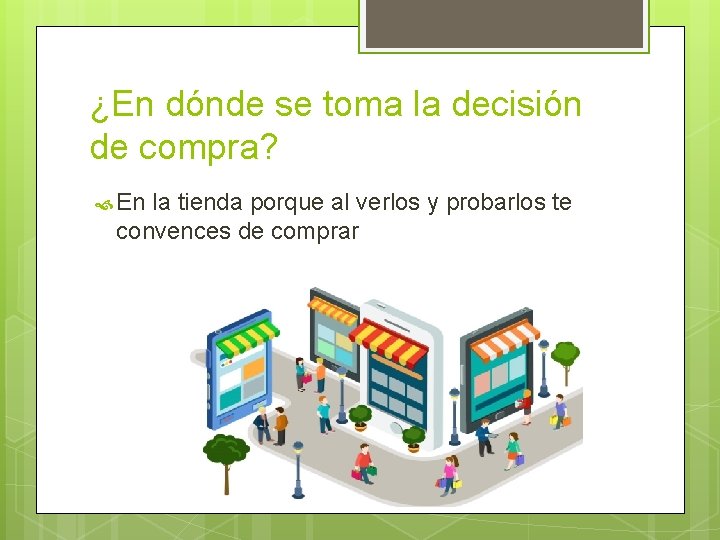 ¿En dónde se toma la decisión de compra?

En la tienda porque al verlos y probarlos te convences de comprar